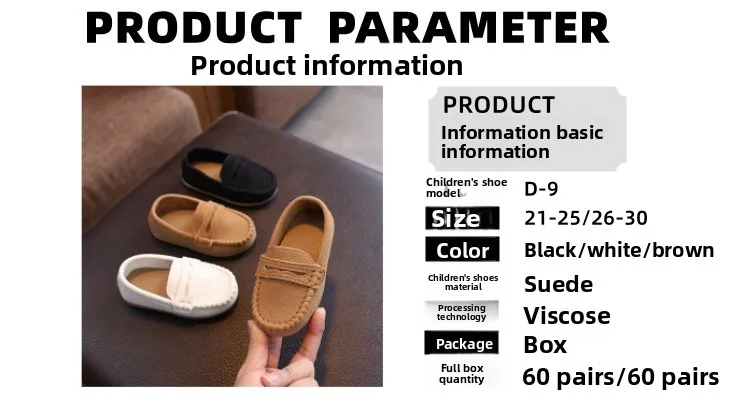 PRODUCT PARAMETER
Product information

PRODUCT
Information basic information

| Children's shoe model | D-9 |
|---|---|
| Size | 21-25/26-30 |
| Color | Black/white/brown |
| Children's shoes material | Suede |
| Processing technology | Viscose |
| Package | Box |
| Full box quantity | 60 pairs/60 pairs |